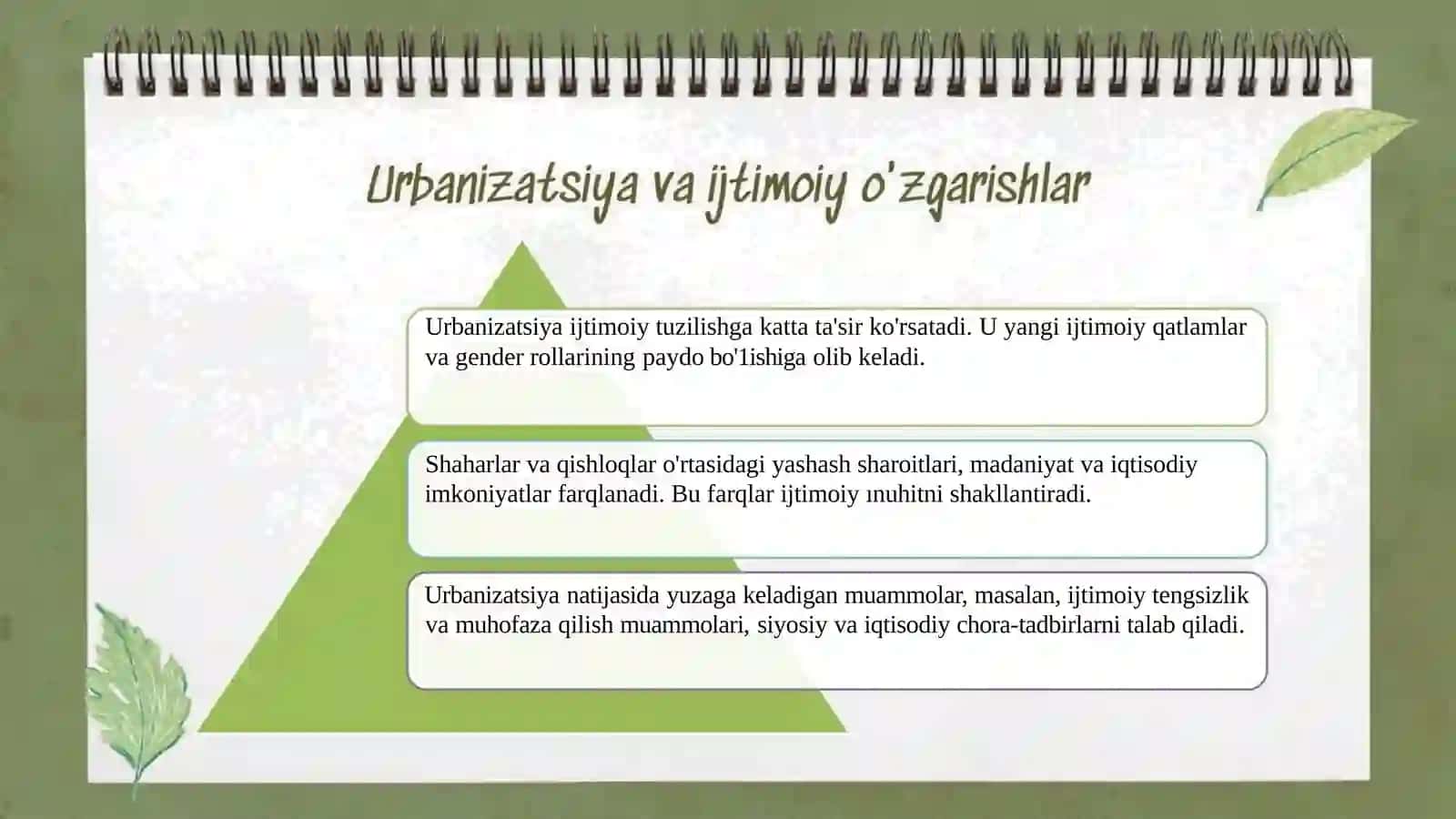 Urbanizatsiya va ijtimoiy o'zgarishlar

Urbanizatsiya ijtimoiy tuzilishga katta ta'sir ko'rsatadi. U yangi ijtimoiy qatlamlar va gender rollarining paydo bo'1ishiga olib keladi.

Shaharlar va qishloqlar o'rtasidagi yashash sharoitlari, madaniyat va iqtisodiy imkoniyatlar farqlanadi. Bu farqlar ijtimoiy ınuhitni shakllantiradi.

Urbanizatsiya natijasida yuzaga keladigan muammolar, masalan, ijtimoiy tengsizlik va muhofaza qilish muammolari, siyosiy va iqtisodiy chora-tadbirlarni talab qiladi.